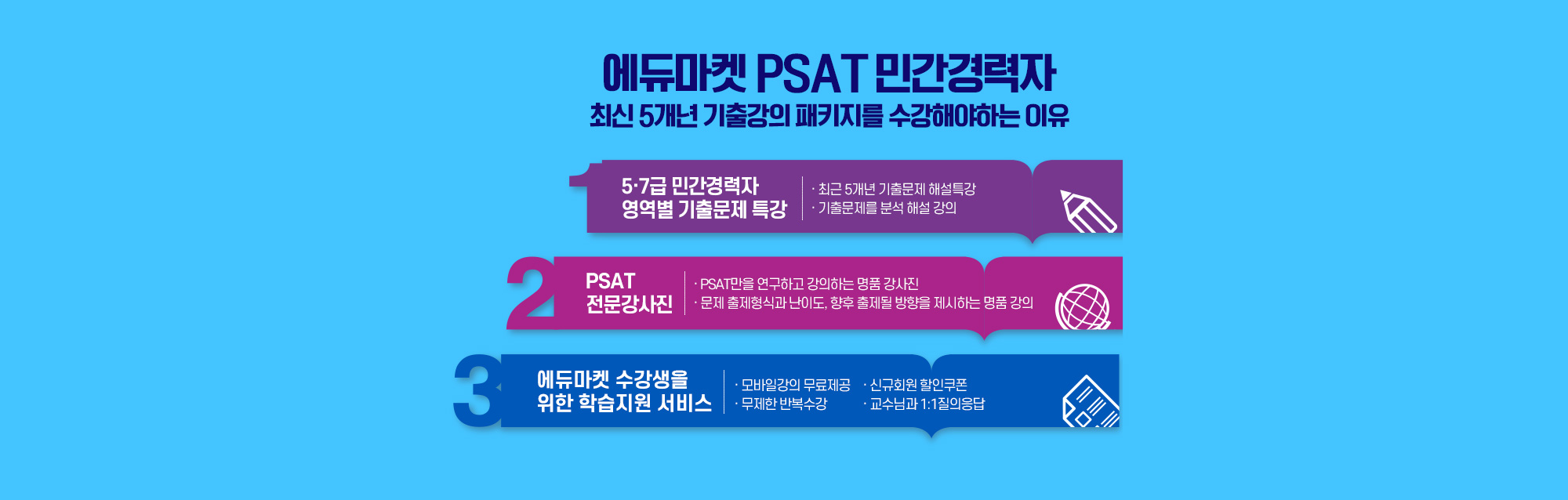 에듀마켓 PSAT 민간경력자
최신 5개년 기출강의 패키지를 수강해야하는 이유

1

5·7급 민간경력자
영역별 기출문제 특강

· 최근 5개년 기출문제 해설특강
· 기출문제를 분석 해설 강의

2

PSAT
전문강사진

· PSAT만을 연구하고 강의하는 명품 강사진
· 문제 출제형식과 난이도, 향후 출제될 방향을 제시하는 명품 강의

3

에듀마켓 수강생을
위한 학습지원 서비스

· 모바일강의 무료제공
· 무제한 반복수강
· 신규회원 할인쿠폰
· 교수님과 1:1질의응답